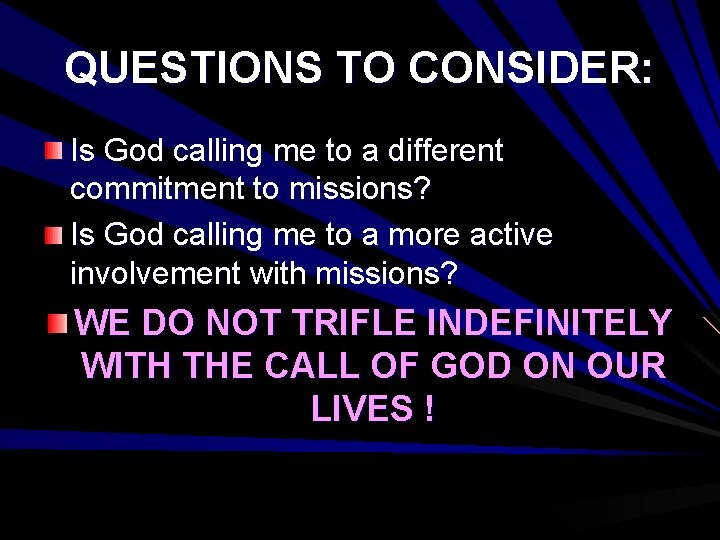 QUESTIONS TO CONSIDER:

Is God calling me to a different commitment to missions?

Is God calling me to a more active involvement with missions?

WE DO NOT TRIFLE INDEFINITELY WITH THE CALL OF GOD ON OUR LIVES !